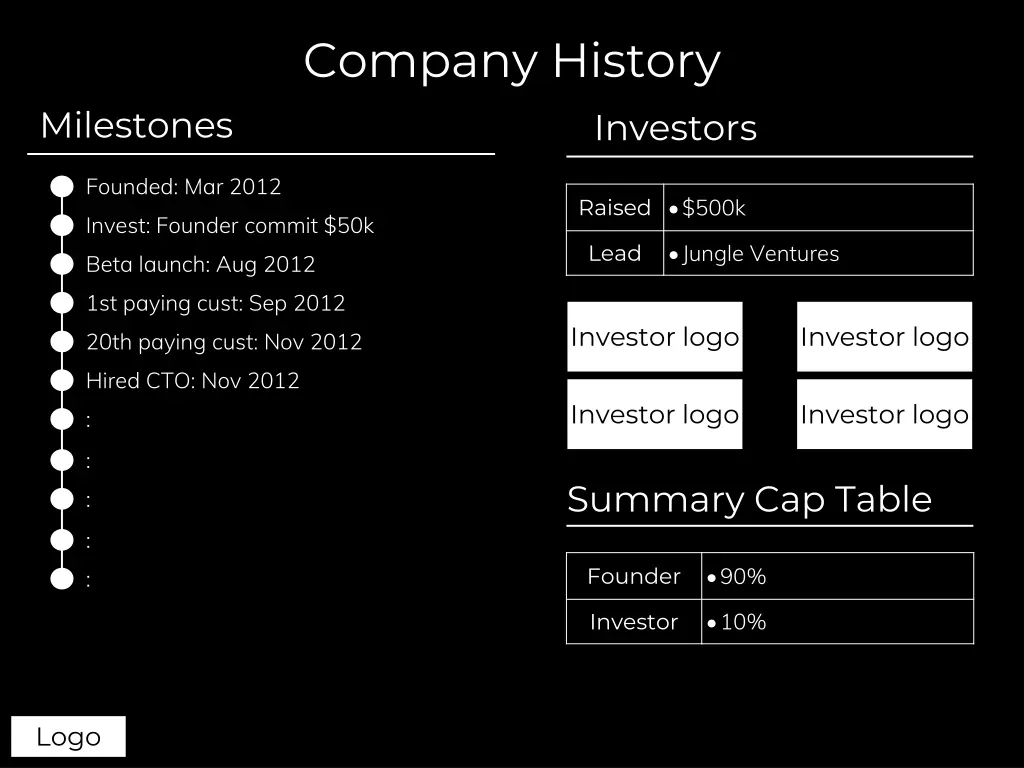 Company History

Milestones

Founded: Mar 2012
Invest: Founder commit $50k
Beta launch: Aug 2012
1st paying cust: Sep 2012
20th paying cust: Nov 2012
Hired CTO: Nov 2012
:
:
:
:
:

Investors

| Raised | • $500k |
|---|---|
| Lead | • Jungle Ventures |

Investor logo
Investor logo
Investor logo
Investor logo

Summary Cap Table

| Founder | • 90% |
|---|---|
| Investor | • 10% |

Logo